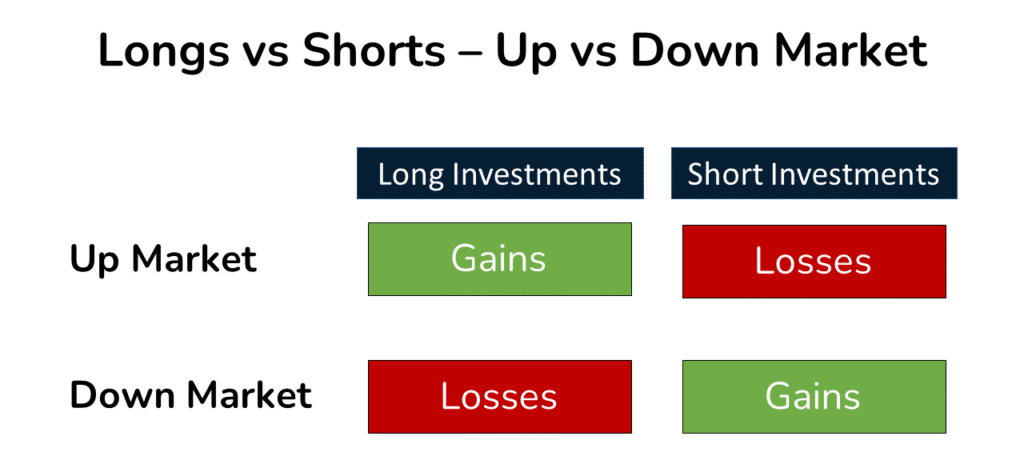 Longs vs Shorts – Up vs Down Market

| | Long Investments | Short Investments |
|---|---|---|
| Up Market | Gains | Losses |
| Down Market | Losses | Gains |